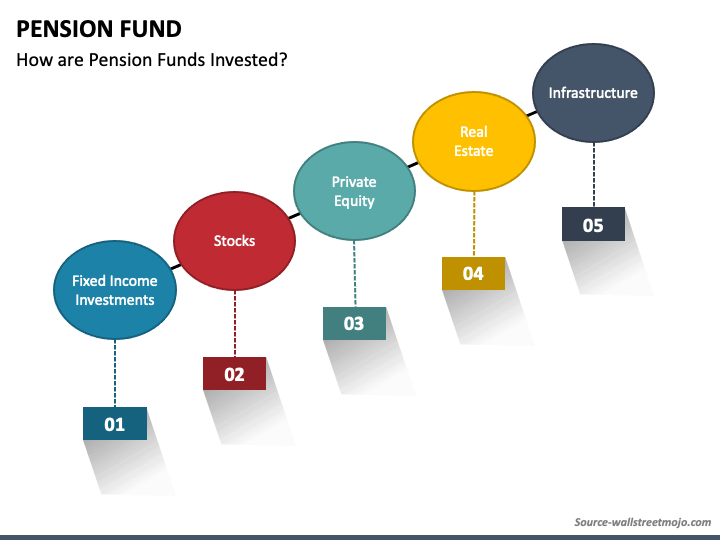 PENSION FUND

How are Pension Funds Invested?

Fixed Income Investments

01

Stocks

02

Private Equity

03

Real Estate

04

Infrastructure

05

Source-wallstreetmojo.com